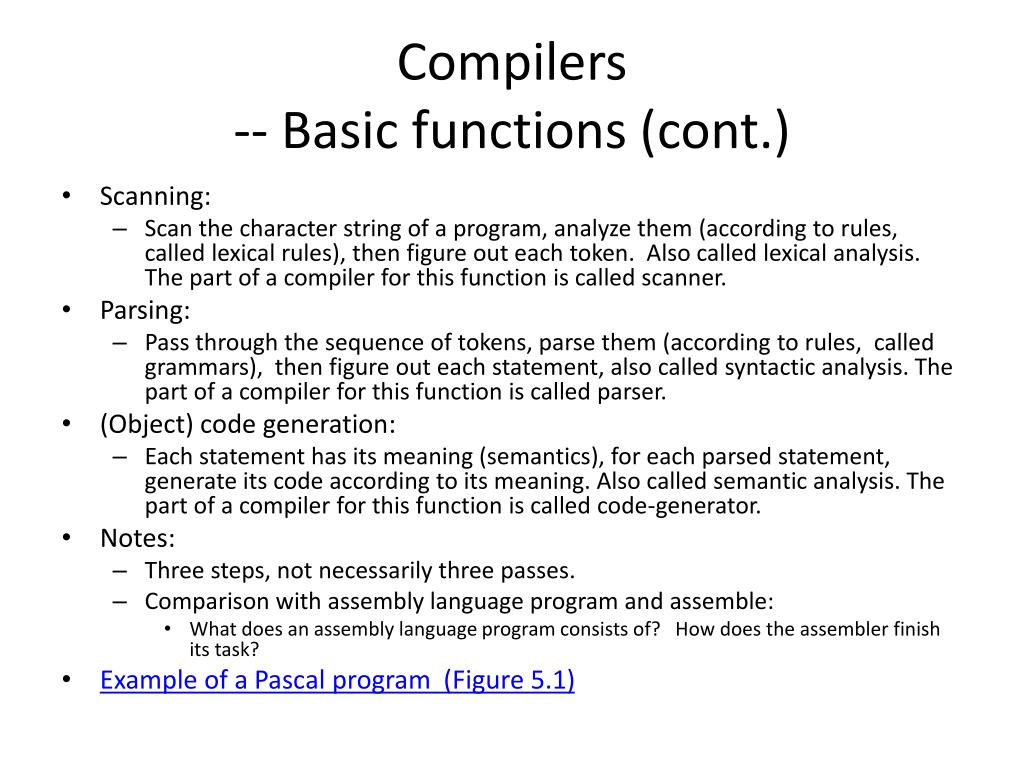 Compilers
-- Basic functions (cont.)

• Scanning:
– Scan the character string of a program, analyze them (according to rules, called lexical rules), then figure out each token. Also called lexical analysis. The part of a compiler for this function is called scanner.
• Parsing:
– Pass through the sequence of tokens, parse them (according to rules, called grammars), then figure out each statement, also called syntactic analysis. The part of a compiler for this function is called parser.
• (Object) code generation:
– Each statement has its meaning (semantics), for each parsed statement, generate its code according to its meaning. Also called semantic analysis. The part of a compiler for this function is called code-generator.
• Notes:
– Three steps, not necessarily three passes.
– Comparison with assembly language program and assemble:
• What does an assembly language program consists of? How does the assembler finish its task?
• Example of a Pascal program (Figure 5.1)